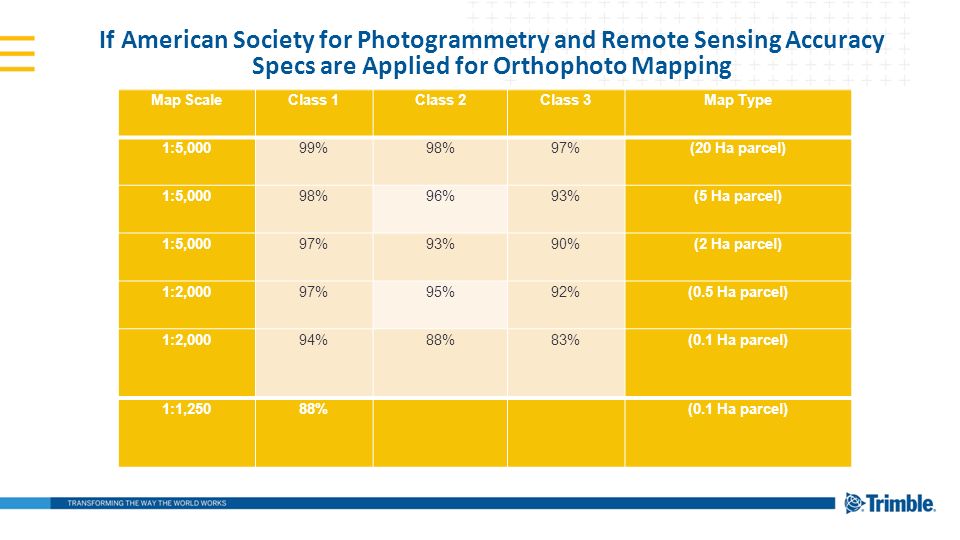 If American Society for Photogrammetry and Remote Sensing Accuracy Specs are Applied for Orthophoto Mapping

| Map Scale | Class 1 | Class 2 | Class 3 | Map Type |
|---|---|---|---|---|
| 1:5,000 | 99% | 98% | 97% | (20 Ha parcel) |
| 1:5,000 | 98% | 96% | 93% | (5 Ha parcel) |
| 1:5,000 | 97% | 93% | 90% | (2 Ha parcel) |
| 1:2,000 | 97% | 95% | 92% | (0.5 Ha parcel) |
| 1:2,000 | 94% | 88% | 83% | (0.1 Ha parcel) |
| 1:1,250 | 88% | | | (0.1 Ha parcel) |

TRANSFORMING THE WAY THE WORLD WORKS

Trimble.